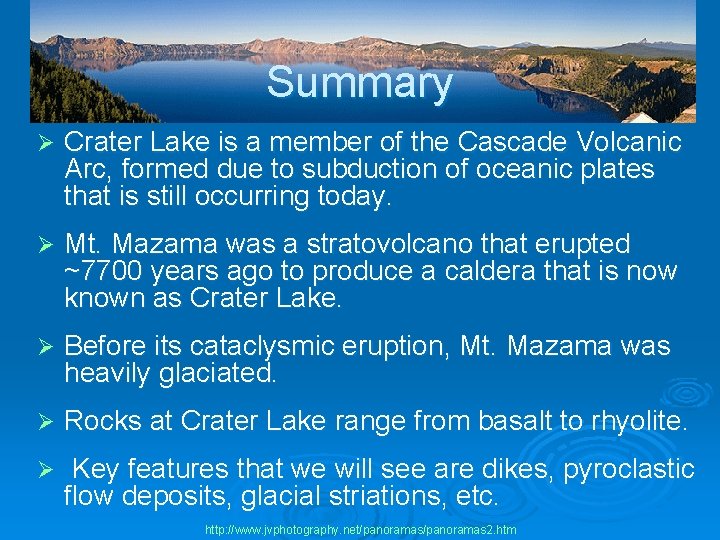 Summary

➢ Crater Lake is a member of the Cascade Volcanic Arc, formed due to subduction of oceanic plates that is still occurring today.

➢ Mt. Mazama was a stratovolcano that erupted ~7700 years ago to produce a caldera that is now known as Crater Lake.

➢ Before its cataclysmic eruption, Mt. Mazama was heavily glaciated.

➢ Rocks at Crater Lake range from basalt to rhyolite.

➢ Key features that we will see are dikes, pyroclastic flow deposits, glacial striations, etc.

http://www.jvphotography.net/panoramas/panoramas2.htm